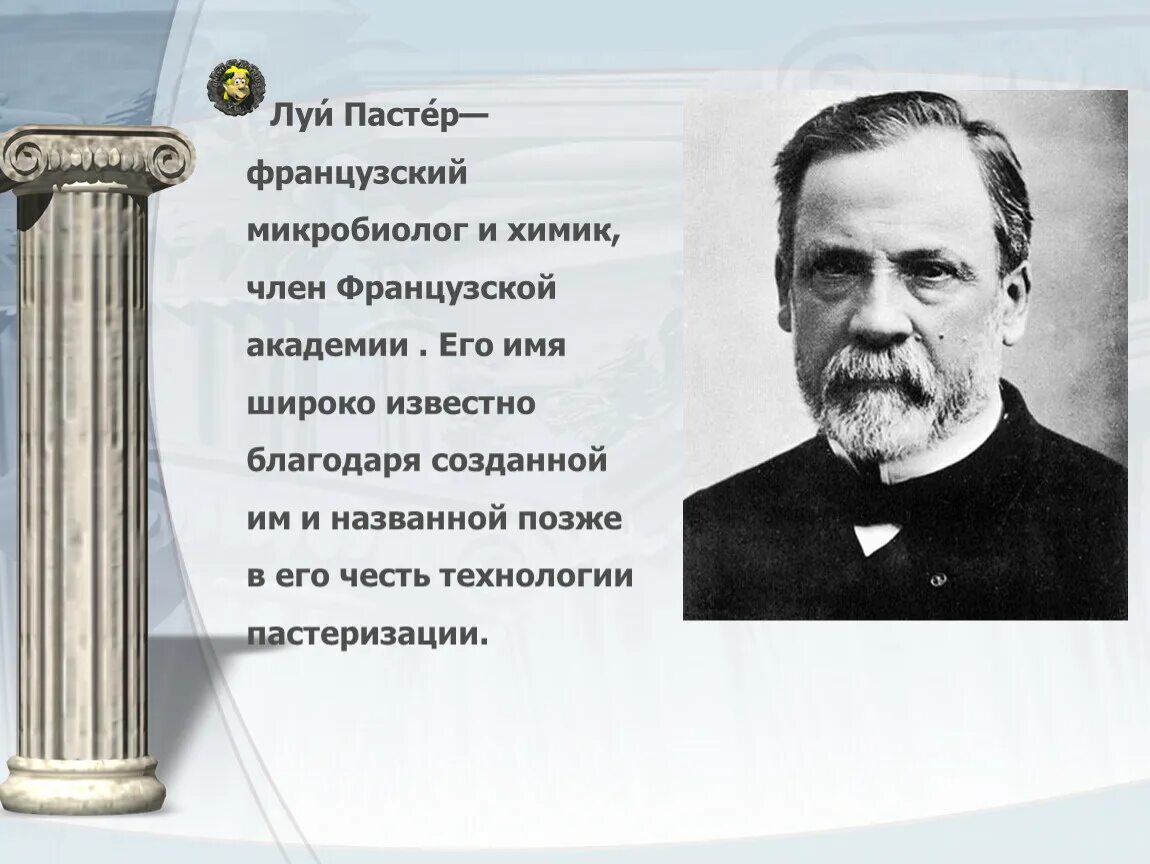 Луи́ Пасте́р— французский микробиолог и химик, член Французской академии . Его имя широко известно благодаря созданной им и названной позже в его честь технологии пастеризации.